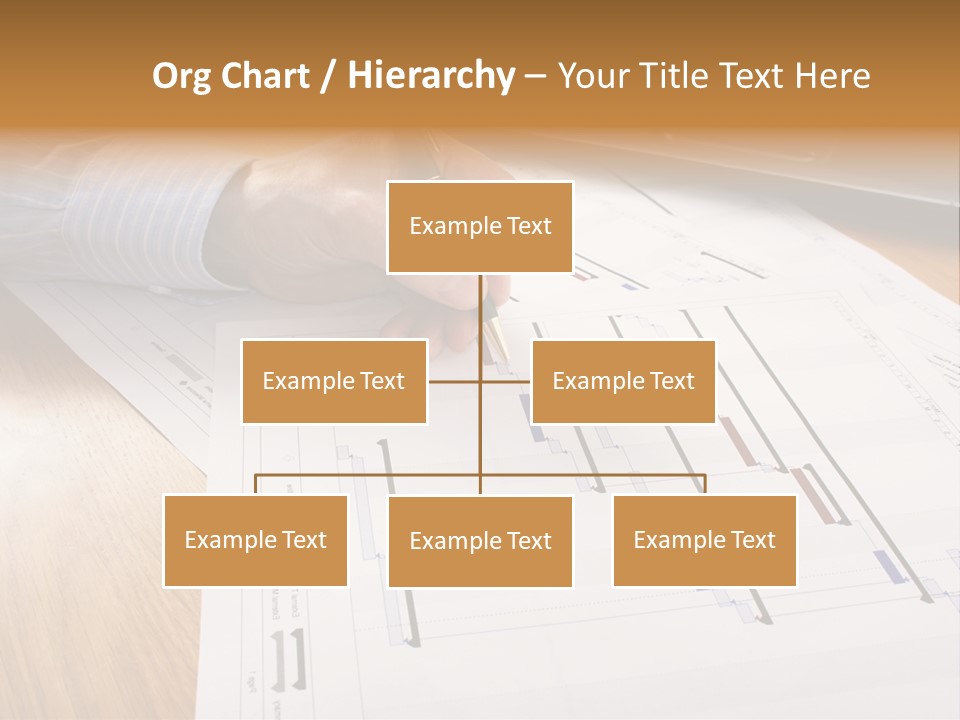 Org Chart / Hierarchy – Your Title Text Here

Example Text

Example Text

Example Text

Example Text

Example Text

Example Text